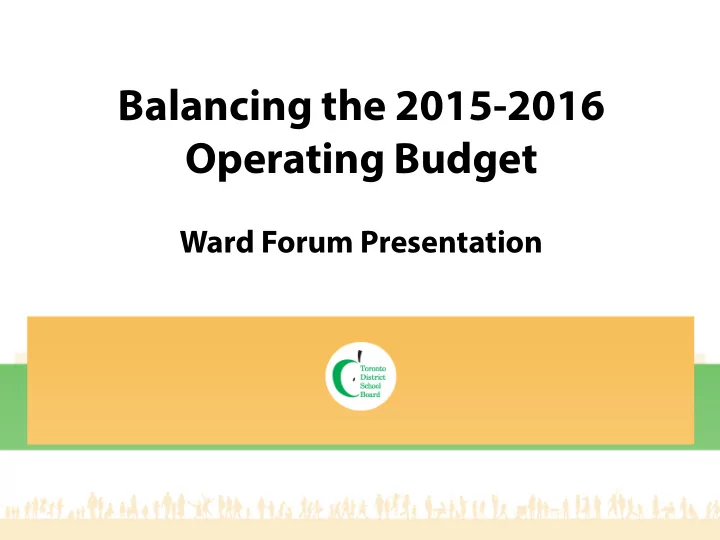 Balancing the 2015-2016 Operating Budget

Ward Forum Presentation

Toronto District School Board